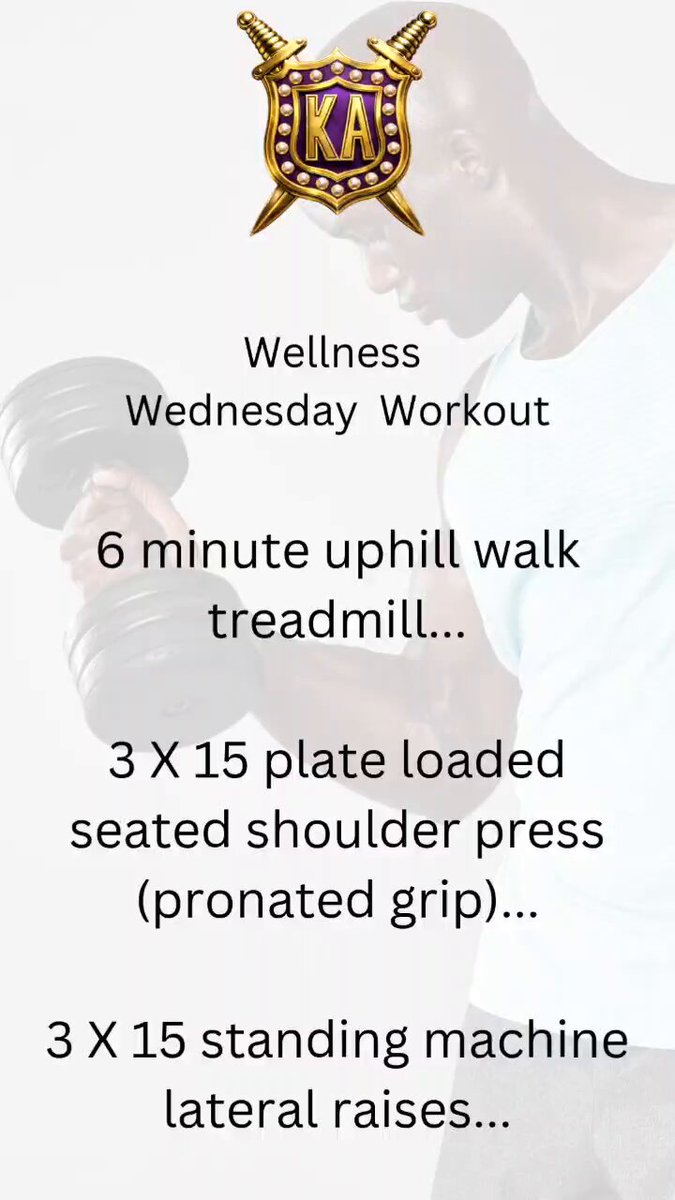 KA

Wellness
Wednesday Workout

6 minute uphill walk treadmill...

3 X 15 plate loaded seated shoulder press (pronated grip)...

3 X 15 standing machine lateral raises...